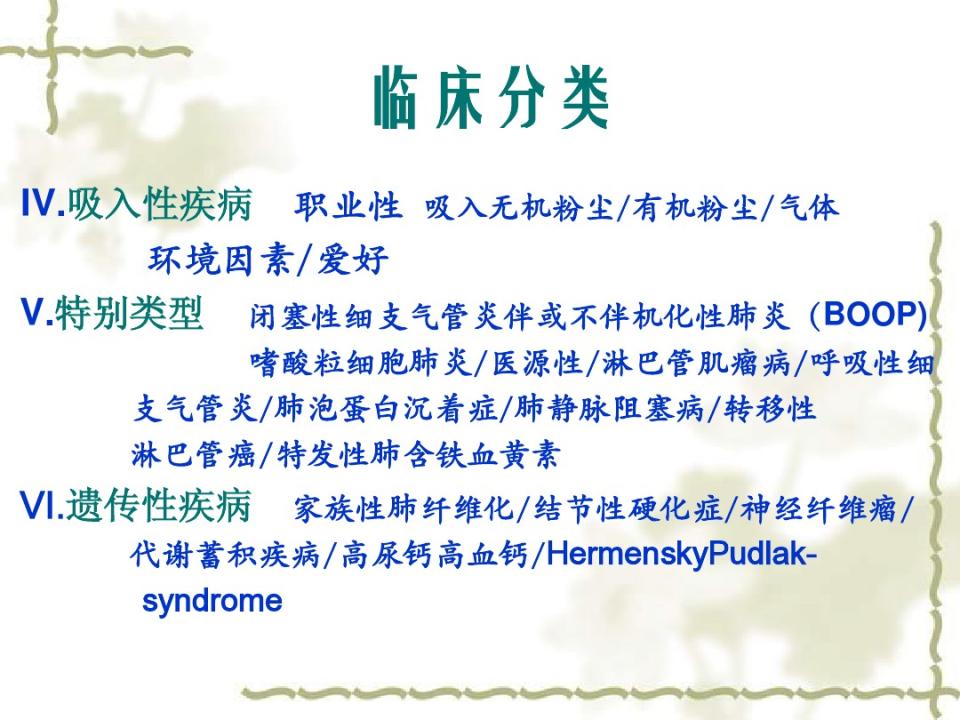 临床分类

IV.吸入性疾病　职业性 吸入无机粉尘/有机粉尘/气体
环境因素/爱好

V.特别类型　闭塞性细支气管炎伴或不伴机化性肺炎（BOOP)
嗜酸粒细胞肺炎/医源性/淋巴管肌瘤病/呼吸性细支气管炎/肺泡蛋白沉着症/肺静脉阻塞病/转移性淋巴管癌/特发性肺含铁血黄素

VI.遗传性疾病　家族性肺纤维化/结节性硬化症/神经纤维瘤/代谢蓄积疾病/高尿钙高血钙/HermenskyPudlak-syndrome